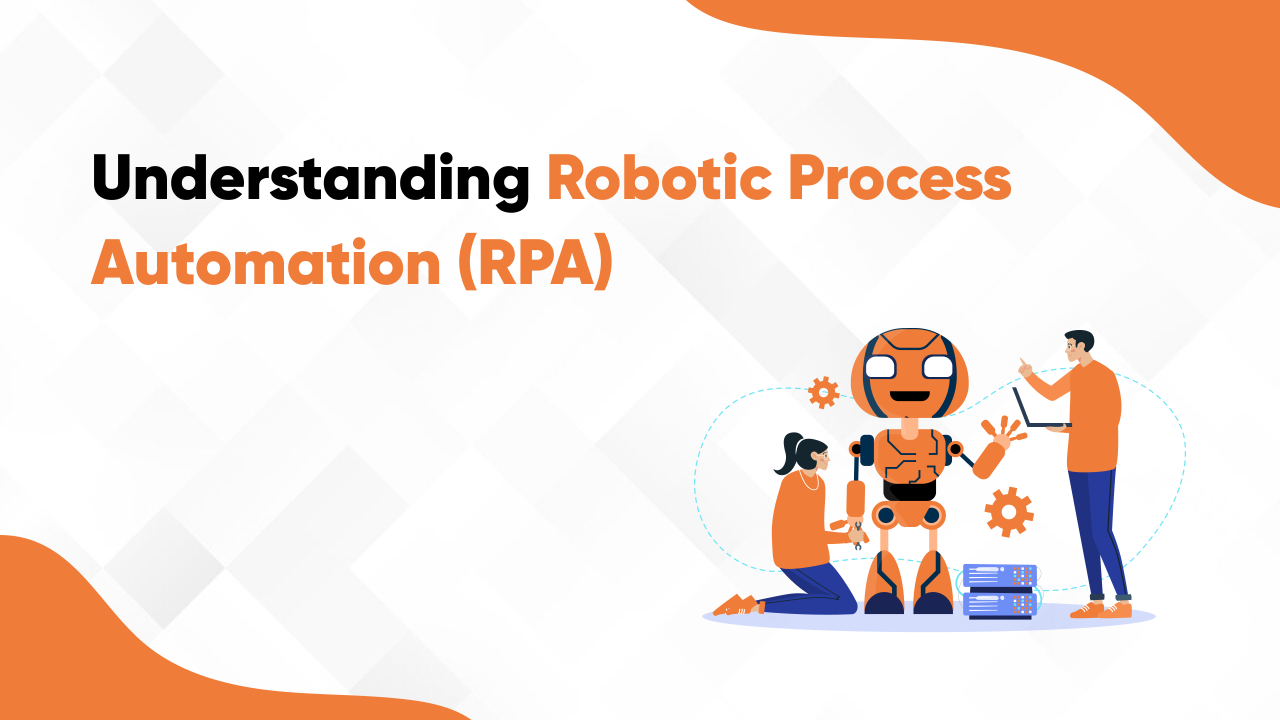 Understanding Robotic Process Automation (RPA)